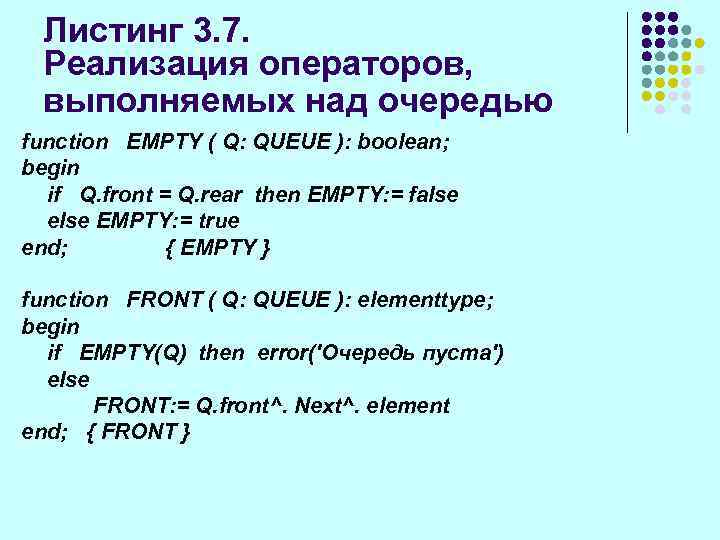 Листинг 3.7.
Реализация операторов, выполняемых над очередью

function EMPTY ( Q: QUEUE ): boolean;
begin
if Q.front = Q.rear then EMPTY:= false
else EMPTY:= true
end; { EMPTY }

function FRONT ( Q: QUEUE ): elementtype;
begin
if EMPTY(Q) then error('Очередь пуста')
else
FRONT:= Q.front^. Next^. element
end; { FRONT }